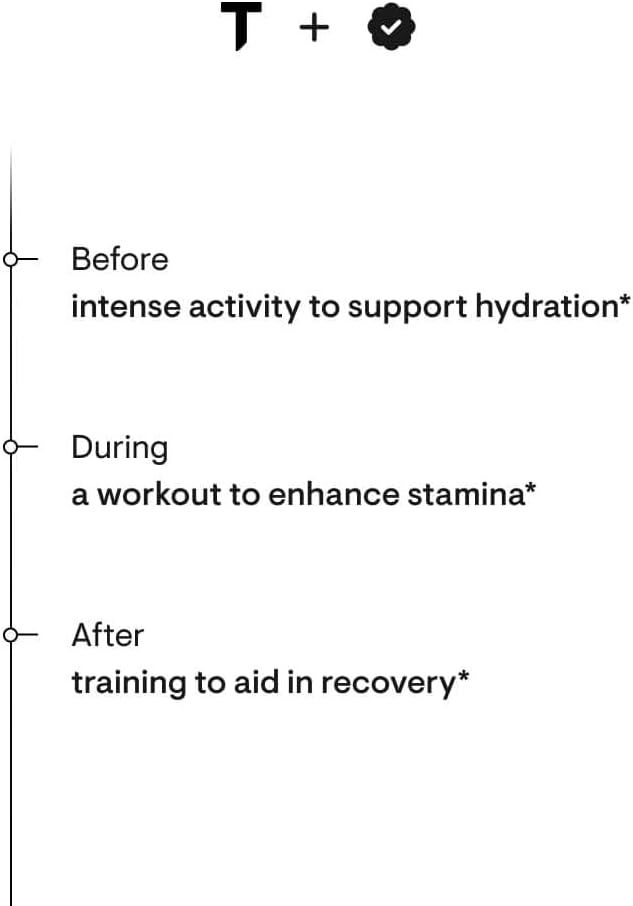 T +

Before
intense activity to support hydration*

During
a workout to enhance stamina*

After
training to aid in recovery*